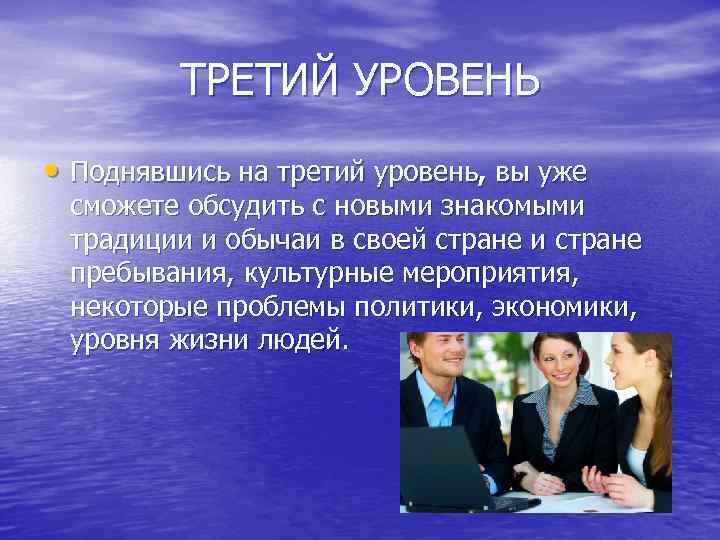 ТРЕТИЙ УРОВЕНЬ

• Поднявшись на третий уровень, вы уже сможете обсудить с новыми знакомыми традиции и обычаи в своей стране и стране пребывания, культурные мероприятия, некоторые проблемы политики, экономики, уровня жизни людей.